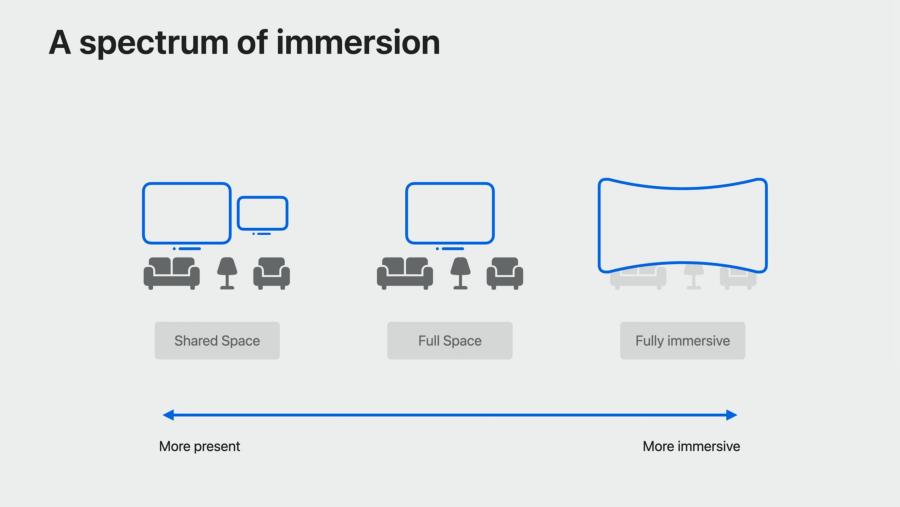 A spectrum of immersion

Shared Space

Full Space

Fully immersive

More present

More immersive